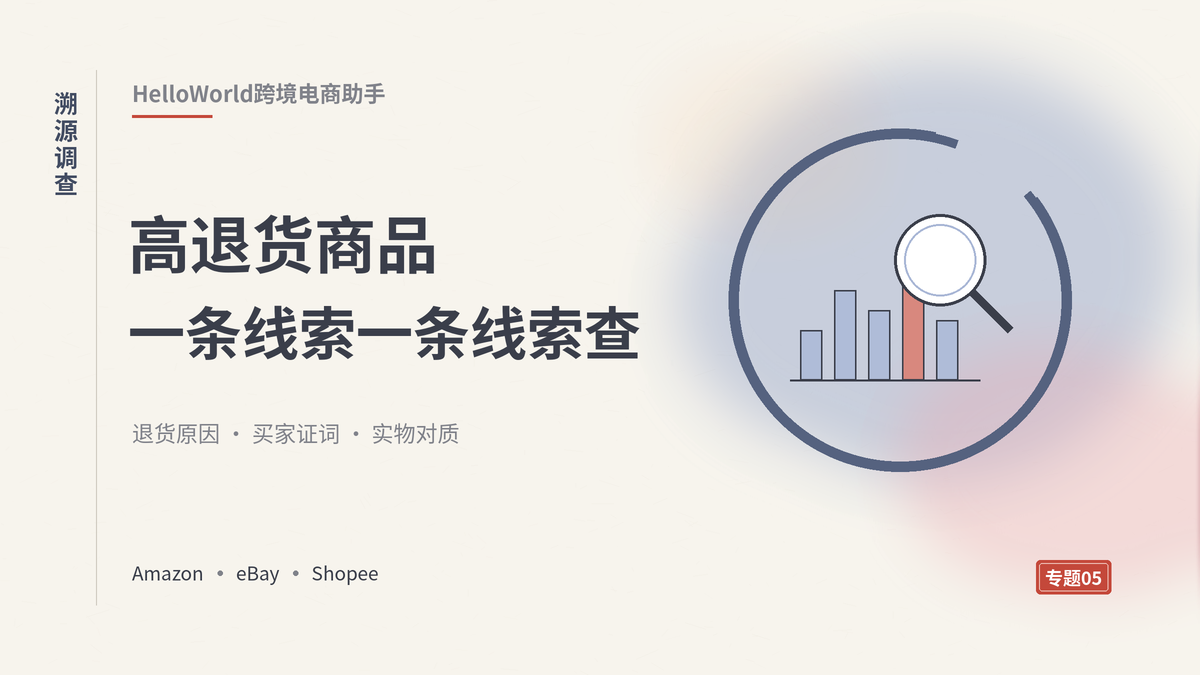 溯源调查

HelloWorld跨境电商助手

高退货商品
一条线索一条线索查

退货原因 · 买家证词 · 实物对质

Amazon • eBay • Shopee

专题05